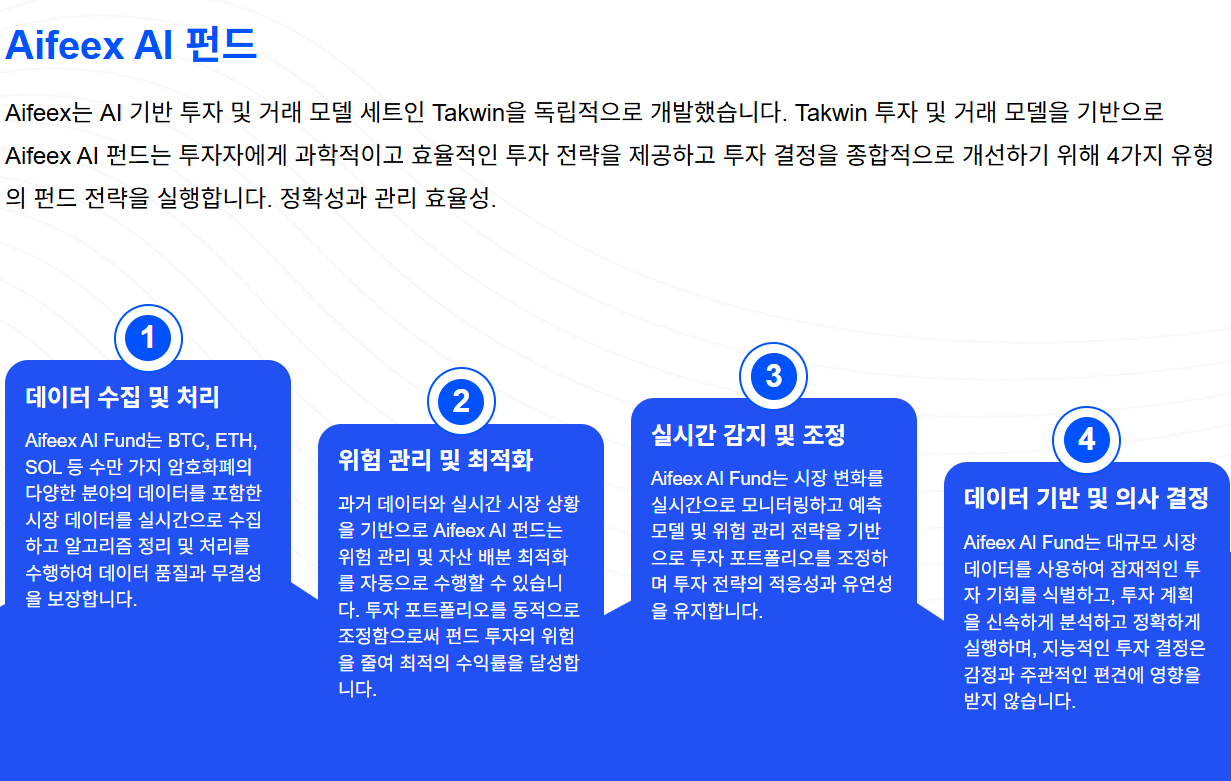 Aifeex AI 펀드

Aifeex는 AI 기반 투자 및 거래 모델 세트인 Takwin을 독립적으로 개발했습니다. Takwin 투자 및 거래 모델을 기반으로 Aifeex AI 펀드는 투자자에게 과학적이고 효율적인 투자 전략을 제공하고 투자 결정을 종합적으로 개선하기 위해 4가지 유형의 펀드 전략을 실행합니다. 정확성과 관리 효율성.

1

데이터 수집 및 처리

Aifeex AI Fund는 BTC, ETH, SOL 등 수만 가지 암호화폐의 다양한 분야의 데이터를 포함한 시장 데이터를 실시간으로 수집하고 알고리즘 정리 및 처리를 수행하여 데이터 품질과 무결성을 보장합니다.

2

위험 관리 및 최적화

과거 데이터와 실시간 시장 상황을 기반으로 Aifeex AI 펀드는 위험 관리 및 자산 배분 최적화를 자동으로 수행할 수 있습니다. 투자 포트폴리오를 동적으로 조정함으로써 펀드 투자의 위험을 줄여 최적의 수익률을 달성합니다.

3

실시간 감지 및 조정

Aifeex AI Fund는 시장 변화를 실시간으로 모니터링하고 예측 모델 및 위험 관리 전략을 기반으로 투자 포트폴리오를 조정하며 투자 전략의 적응성과 유연성을 유지합니다.

4

데이터 기반 및 의사 결정

Aifeex AI Fund는 대규모 시장 데이터를 사용하여 잠재적인 투자 기회를 식별하고, 투자 계획을 신속하게 분석하고 정확하게 실행하며, 지능적인 투자 결정은 감정과 주관적인 편견에 영향을 받지 않습니다.